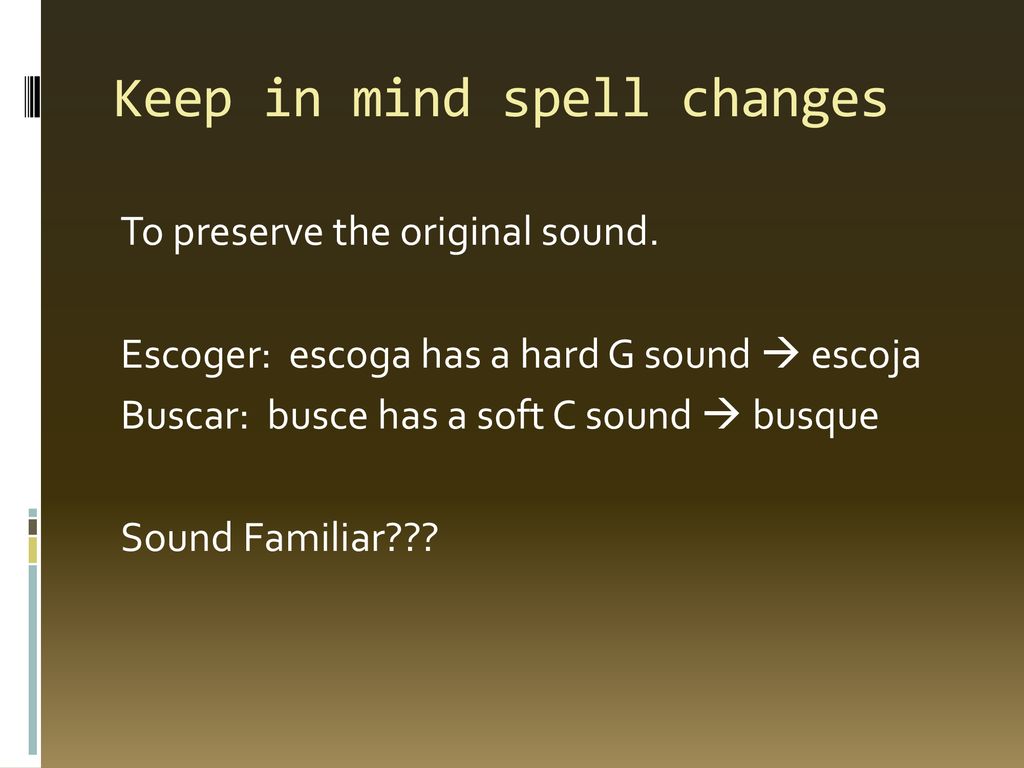 Keep in mind spell changes

To preserve the original sound.

Escoger: escoga has a hard G sound → escoja
Buscar: busce has a soft C sound → busque

Sound Familiar???